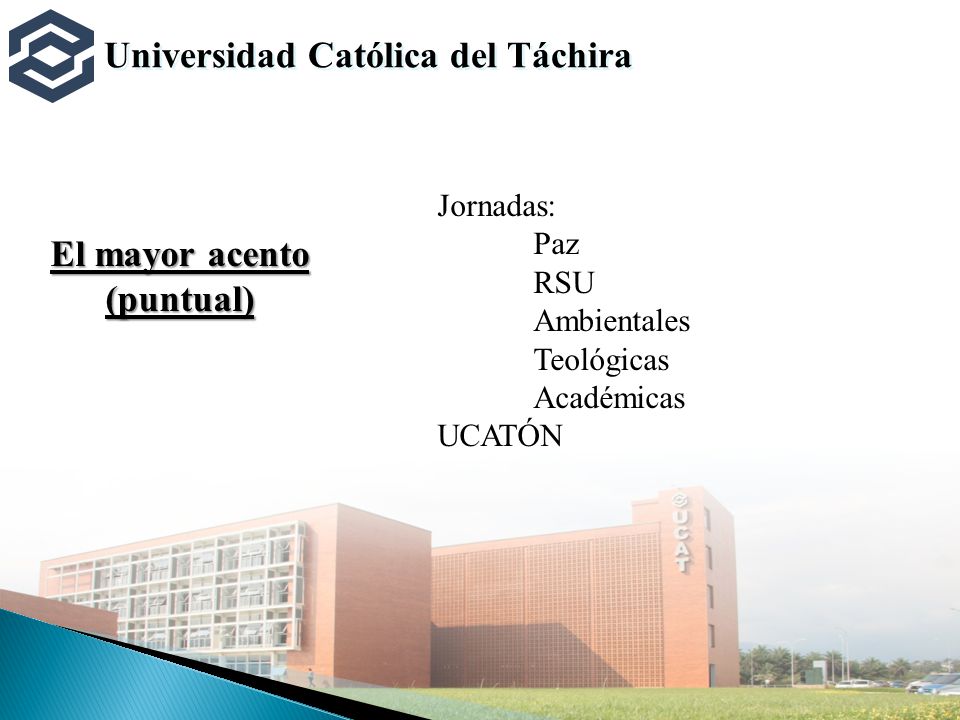 Universidad Católica del Táchira

El mayor acento (puntual)

Jornadas:
Paz
RSU
Ambientales
Teológicas
Académicas
UCATÓN

UCAT